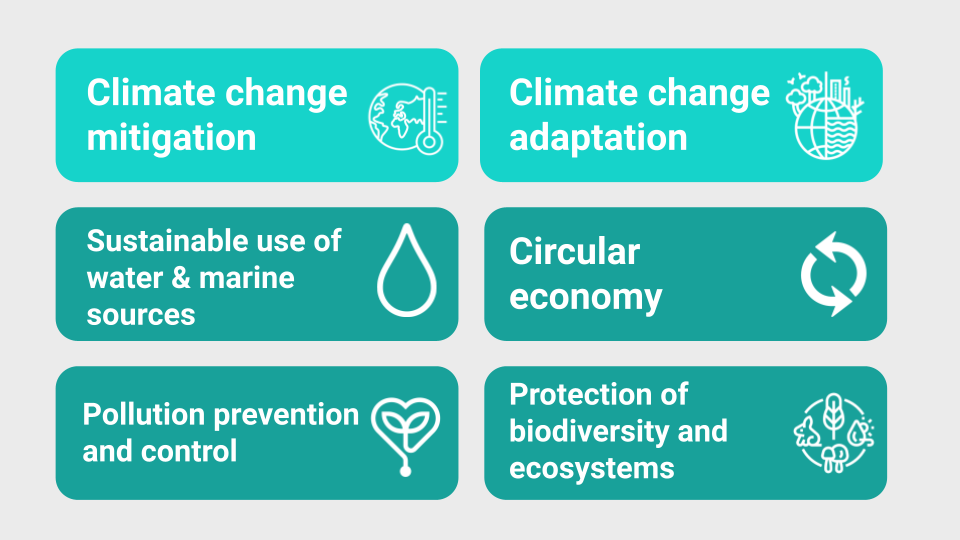 Climate change mitigation

Climate change adaptation

Sustainable use of water & marine sources

Circular economy

Pollution prevention and control

Protection of biodiversity and ecosystems